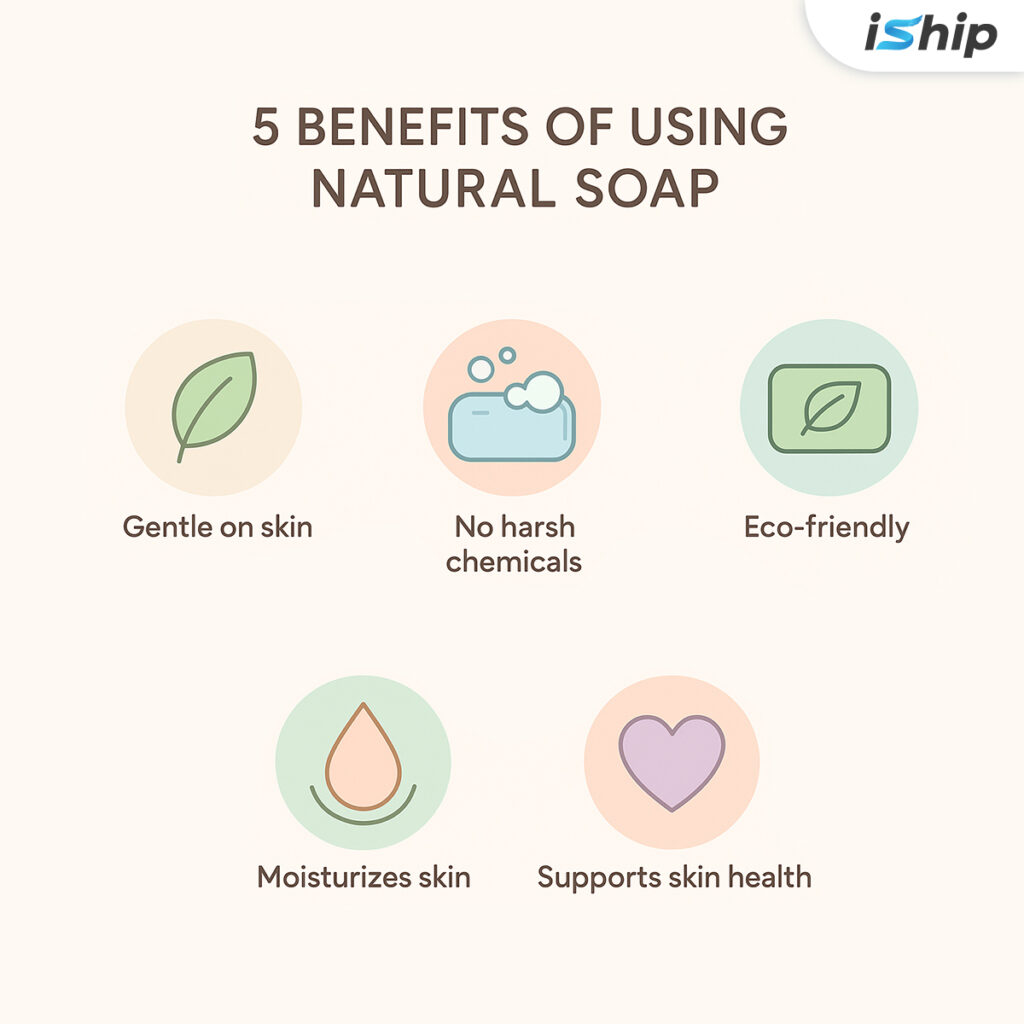 iShip

5 BENEFITS OF USING NATURAL SOAP

Gentle on skin

No harsh chemicals

Eco-friendly

Moisturizes skin

Supports skin health